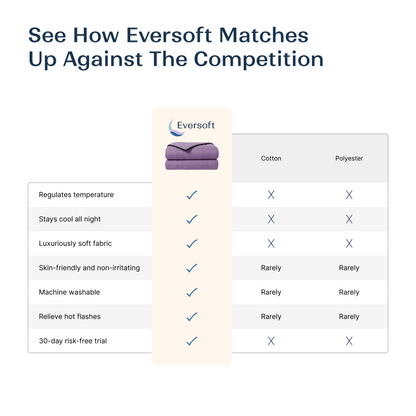 See How Eversoft Matches Up Against The Competition

| | Eversoft | Cotton | Polyester |
|---|---|---|---|
| Regulates temperature | ✓ | X | X |
| Stays cool all night | ✓ | X | X |
| Luxuriously soft fabric | ✓ | X | X |
| Skin-friendly and non-irritating | ✓ | Rarely | Rarely |
| Machine washable | ✓ | Rarely | Rarely |
| Relieve hot flashes | ✓ | Rarely | Rarely |
| 30-day risk-free trial | ✓ | X | X |